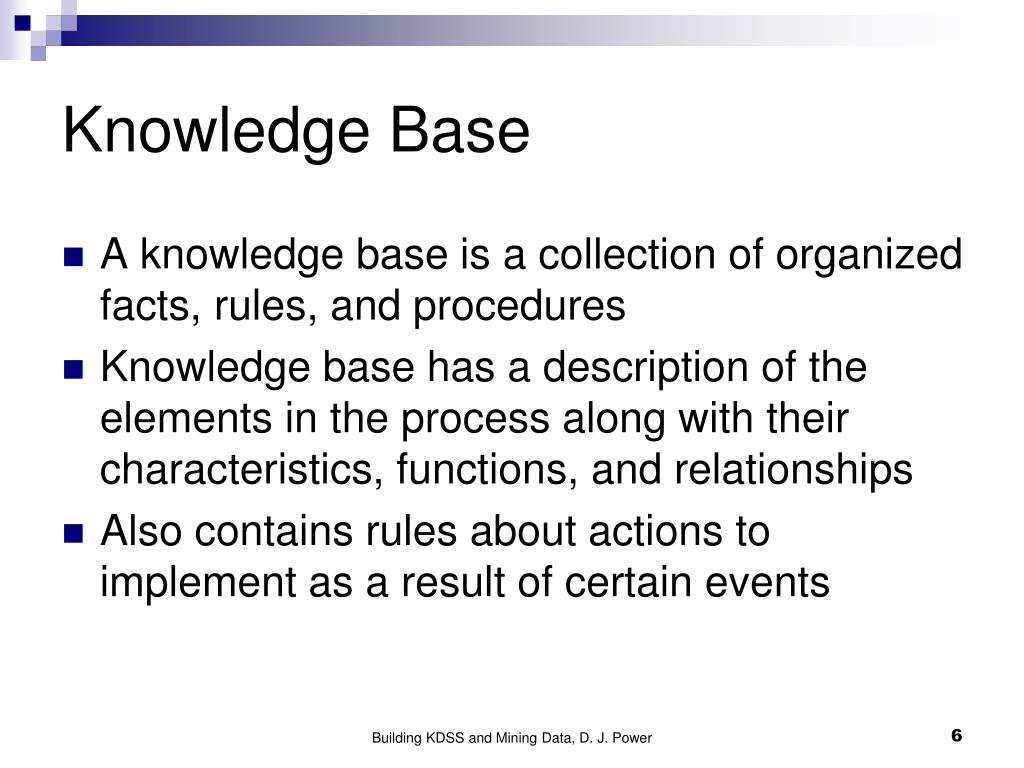 Knowledge Base

- A knowledge base is a collection of organized facts, rules, and procedures
- Knowledge base has a description of the elements in the process along with their characteristics, functions, and relationships
- Also contains rules about actions to implement as a result of certain events

Building KDSS and Mining Data, D. J. Power

6